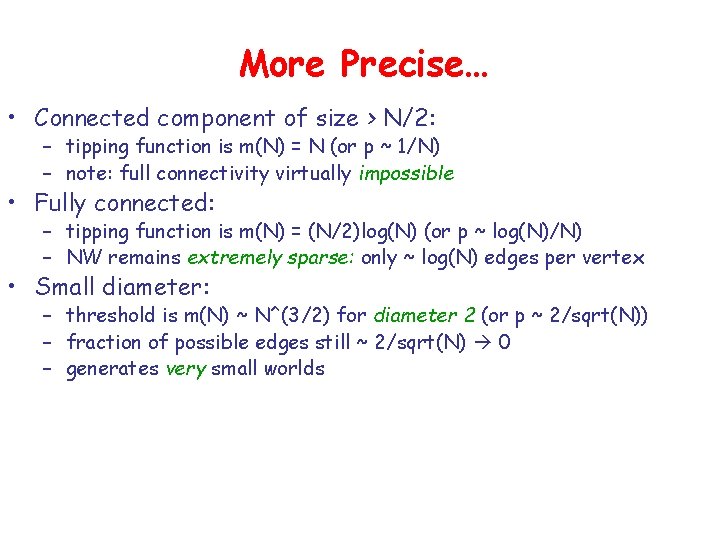 More Precise…

• Connected component of size > N/2:
– tipping function is m(N) = N (or p ~ 1/N)
– note: full connectivity virtually impossible

• Fully connected:
– tipping function is m(N) = (N/2)log(N) (or p ~ log(N)/N)
– NW remains extremely sparse: only ~ log(N) edges per vertex

• Small diameter:
– threshold is m(N) ~ N^(3/2) for diameter 2 (or p ~ 2/sqrt(N))
– fraction of possible edges still ~ 2/sqrt(N) → 0
– generates very small worlds